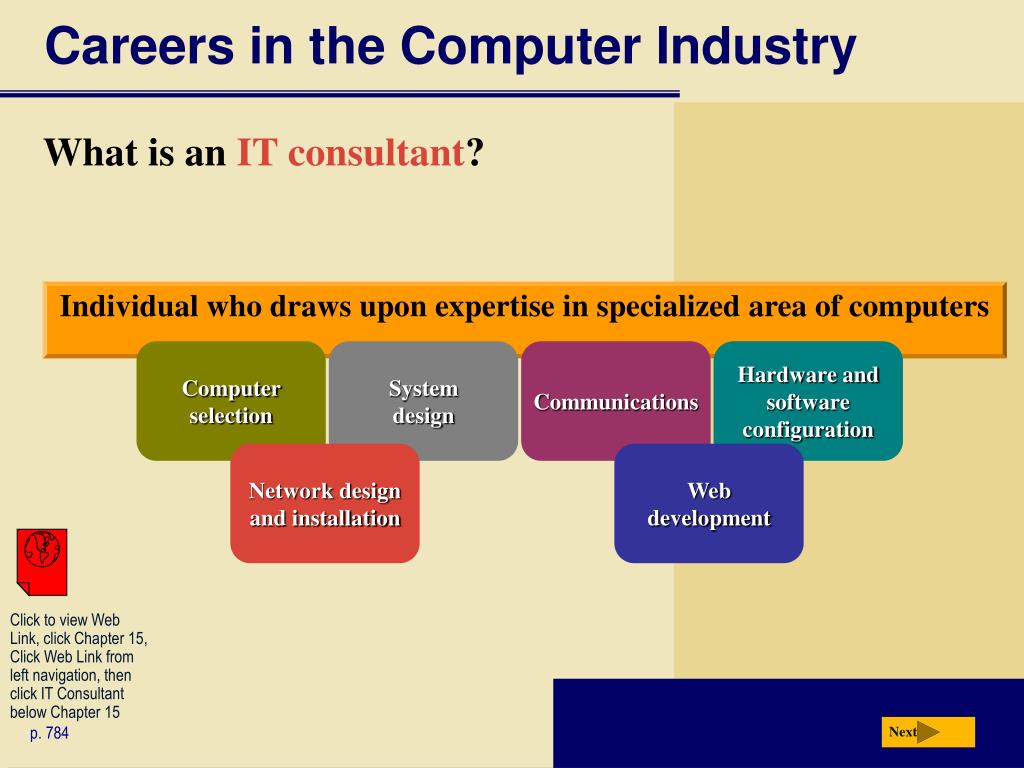 Careers in the Computer Industry

What is an IT consultant?

Individual who draws upon expertise in specialized area of computers

Computer selection

System design

Communications

Hardware and software configuration

Network design and installation

Web development

Click to view Web Link, click Chapter 15, Click Web Link from left navigation, then click IT Consultant below Chapter 15

p. 784

Next